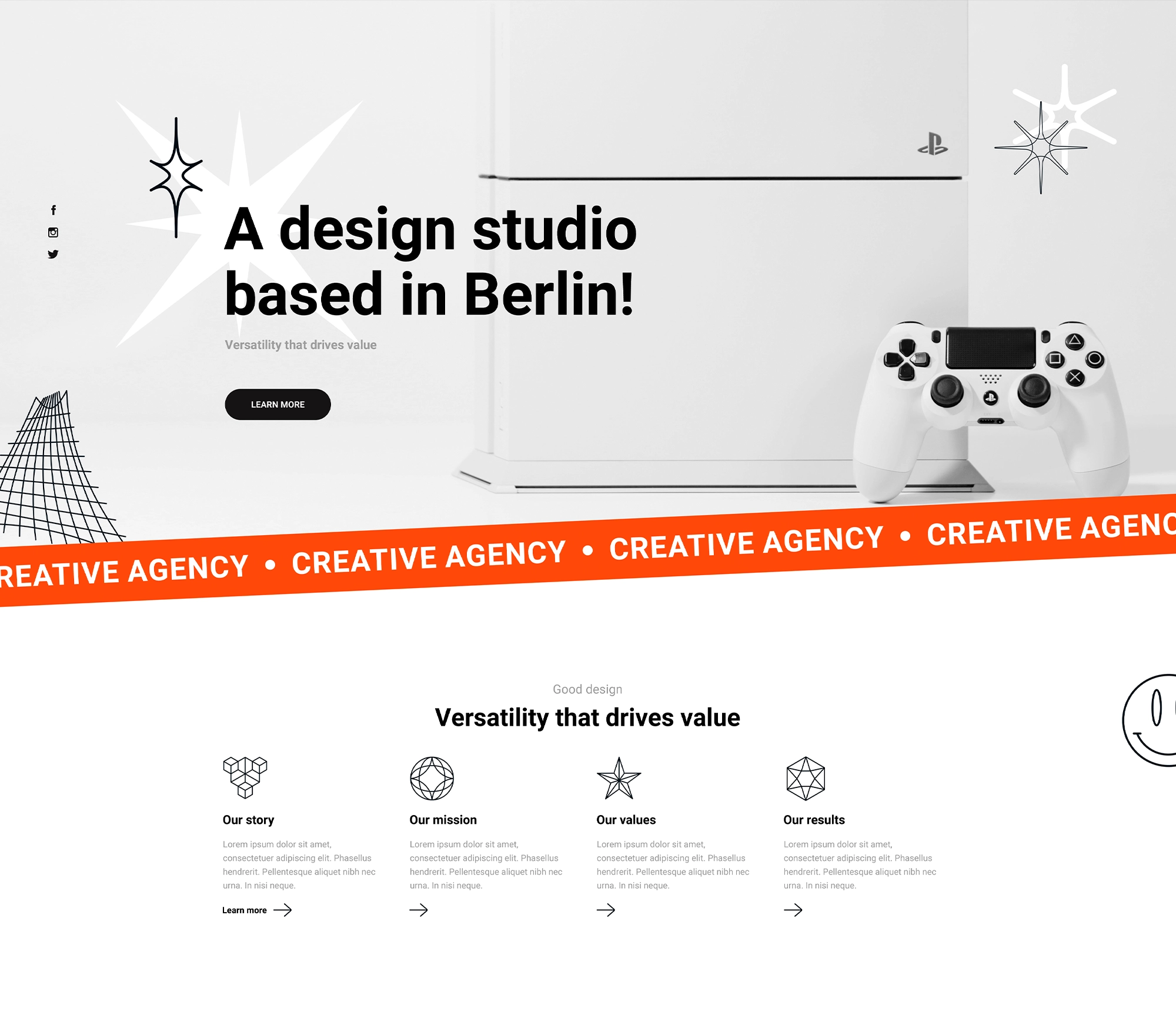 A design studio based in Berlin!

Versatility that drives value

LEARN MORE

REATIVE AGENCY • CREATIVE AGENCY • CREATIVE AGENCY • CREATIVE AGENC

Good design

Versatility that drives value

Our story

Lorem ipsum dolor sit amet, consectetuer adipiscing elit. Phasellus hendrerit. Pellentesque aliquet nibh nec urna. In nisi neque.

Learn more

Our mission

Lorem ipsum dolor sit amet, consectetuer adipiscing elit. Phasellus hendrerit. Pellentesque aliquet nibh nec urna. In nisi neque.

Our values

Lorem ipsum dolor sit amet, consectetuer adipiscing elit. Phasellus hendrerit. Pellentesque aliquet nibh nec urna. In nisi neque.

Our results

Lorem ipsum dolor sit amet, consectetuer adipiscing elit. Phasellus hendrerit. Pellentesque aliquet nibh nec urna. In nisi neque.